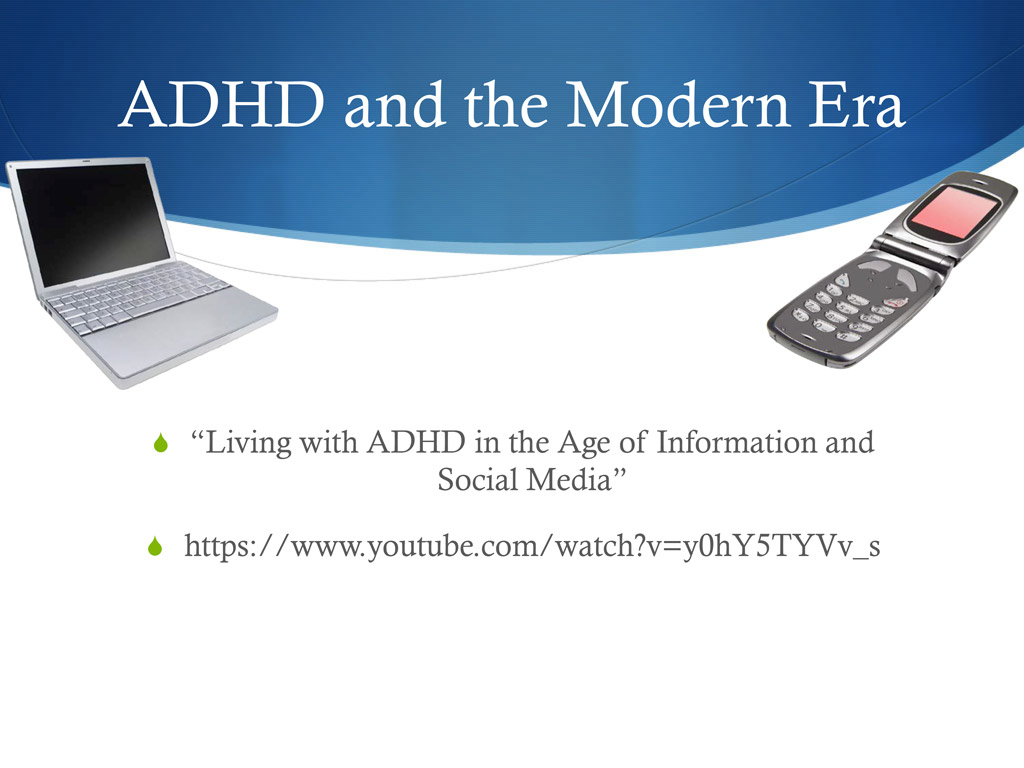 ADHD and the Modern Era

“Living with ADHD in the Age of Information and Social Media”

https://www.youtube.com/watch?v=y0hY5TYVv_s